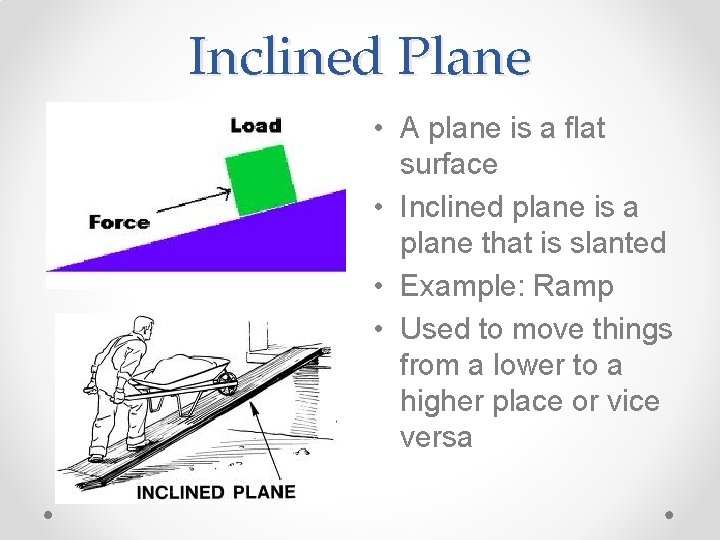 Inclined Plane

Load

Force

INCLINED PLANE

• A plane is a flat surface
• Inclined plane is a plane that is slanted
• Example: Ramp
• Used to move things from a lower to a higher place or vice versa